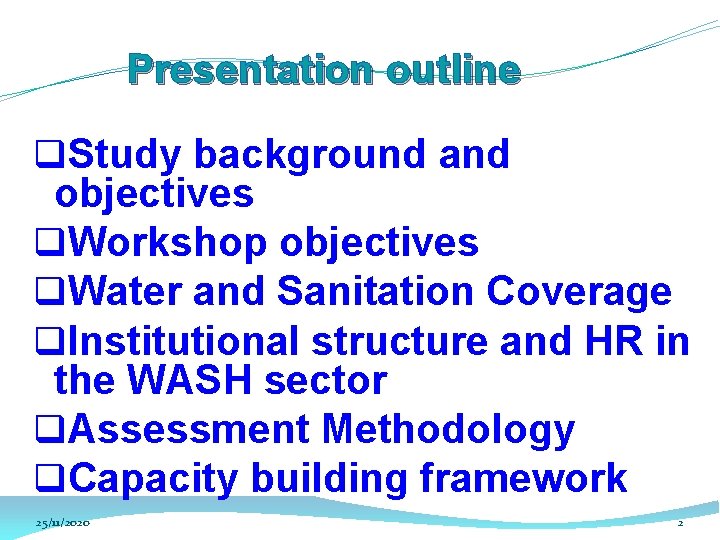 Presentation outline

❑Study background and objectives
❑Workshop objectives
❑Water and Sanitation Coverage
❑Institutional structure and HR in the WASH sector
❑Assessment Methodology
❑Capacity building framework

25/11/2020

2